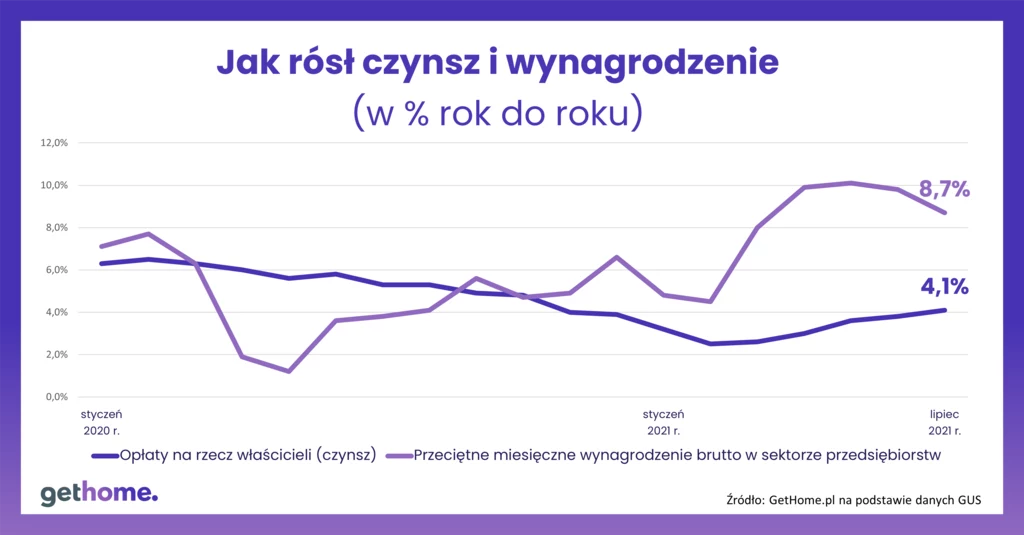 Jak rósł czynsz i wynagrodzenie
(w % rok do roku)

12,0%
10,0%
8,0%
6,0%
4,0%
2,0%
0,0%

8,7%
4,1%

styczeń 2020 r.
styczeń 2021 r.
lipiec 2021 r.

Opłaty na rzecz właścicieli (czynsz)
Przeciętne miesięczne wynagrodzenie brutto w sektorze przedsiębiorstw

gethome.

Źródło: GetHome.pl na podstawie danych GUS